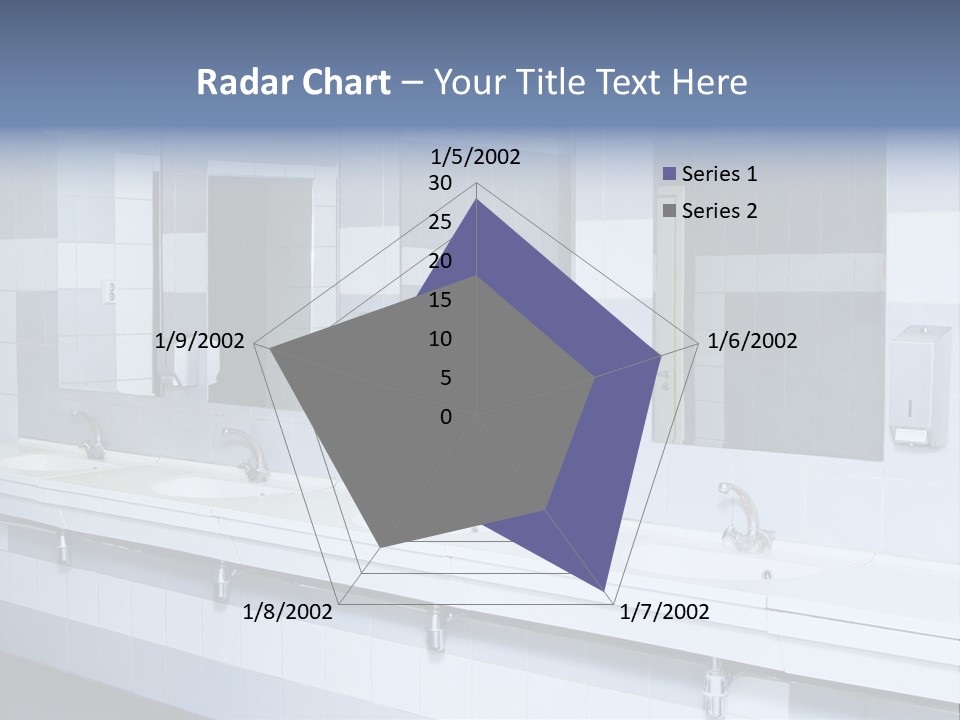 Radar Chart – Your Title Text Here

1/5/2002
30
25
20
15
10
5
0
1/6/2002
1/7/2002
1/8/2002
1/9/2002

Series 1
Series 2